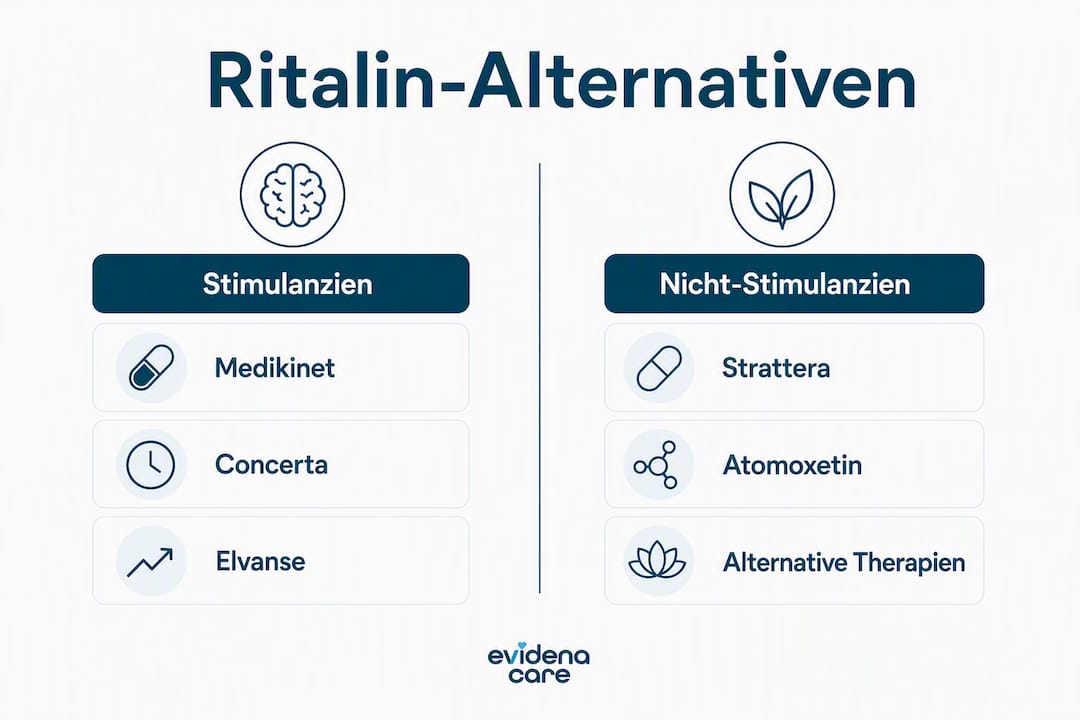 Ritalin-Alternativen

Stimulanzien

Medikinet

Concerta

Elvanse

Nicht-Stimulanzien

Strattera

Atomoxetin

Alternative Therapien

evidena care